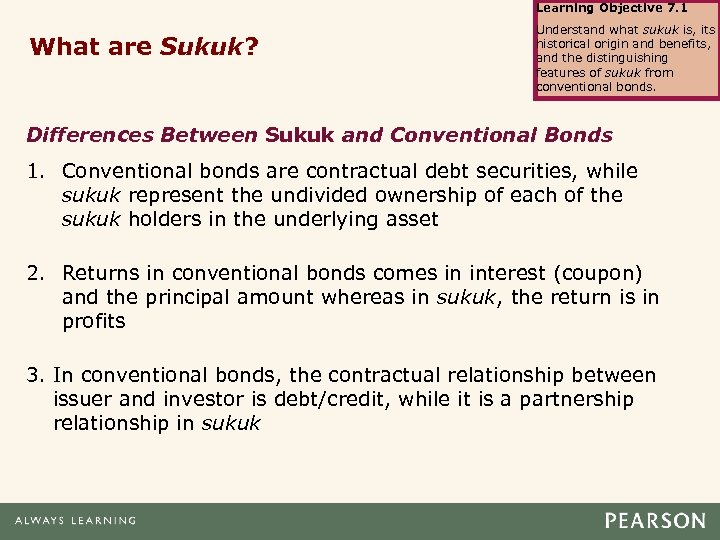 What are Sukuk?

Learning Objective 7.1

Understand what sukuk is, its historical origin and benefits, and the distinguishing features of sukuk from conventional bonds.

Differences Between Sukuk and Conventional Bonds

1. Conventional bonds are contractual debt securities, while sukuk represent the undivided ownership of each of the sukuk holders in the underlying asset

2. Returns in conventional bonds comes in interest (coupon) and the principal amount whereas in sukuk, the return is in profits

3. In conventional bonds, the contractual relationship between issuer and investor is debt/credit, while it is a partnership relationship in sukuk

ALWAYS LEARNING

PEARSON